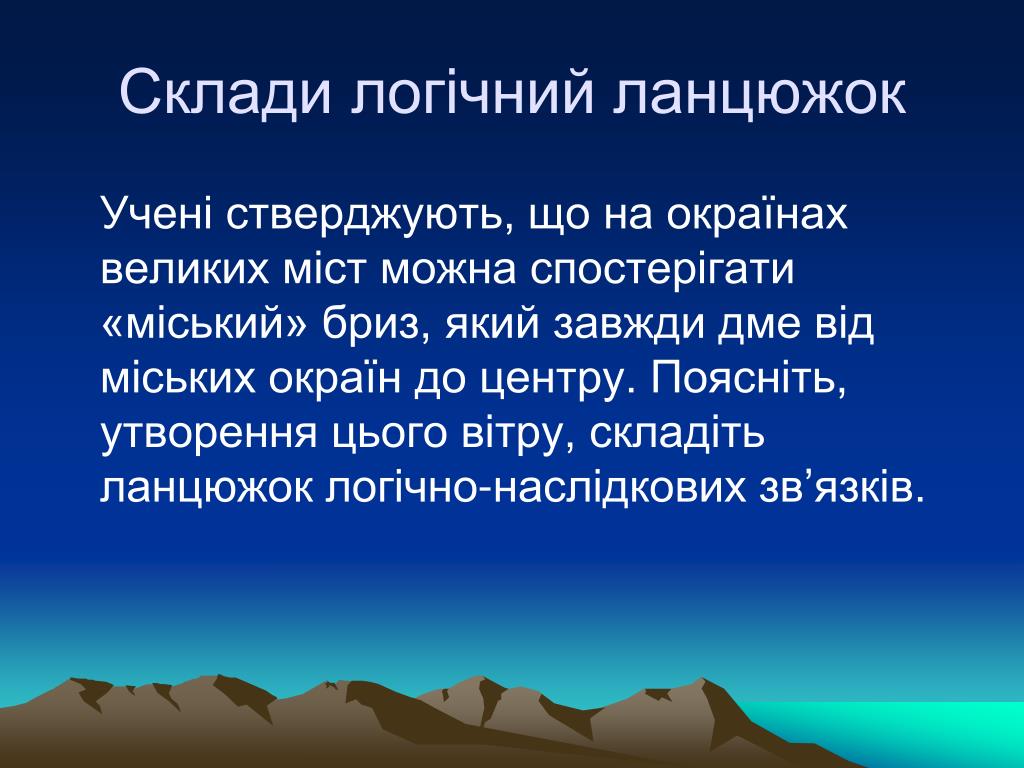 Склади логічний ланцюжок

Учені стверджують, що на окраїнах великих міст можна спостерігати «міський» бриз, який завжди дме від міських окраїн до центру. Поясніть, утворення цього вітру, складіть ланцюжок логічно-наслідкових зв’язків.